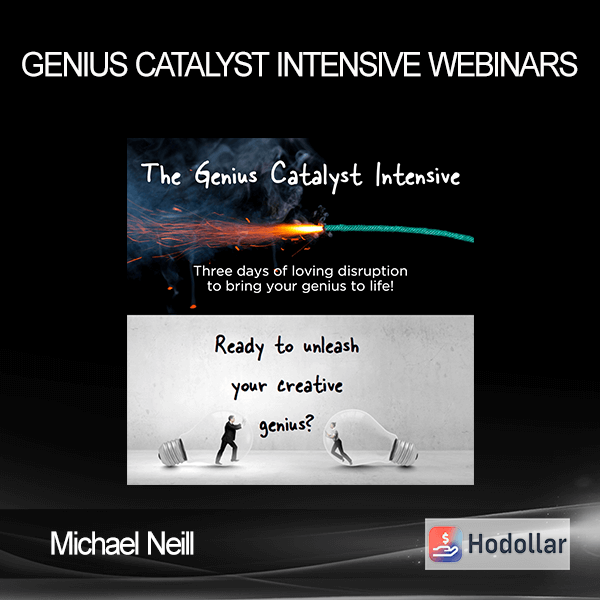 GENIUS CATALYST INTENSIVE WEBINARS

The Genius Catalyst Intensive

Three days of loving disruption to bring your genius to life!

Ready to unleash your creative genius?

Michael Neill

Hodollar